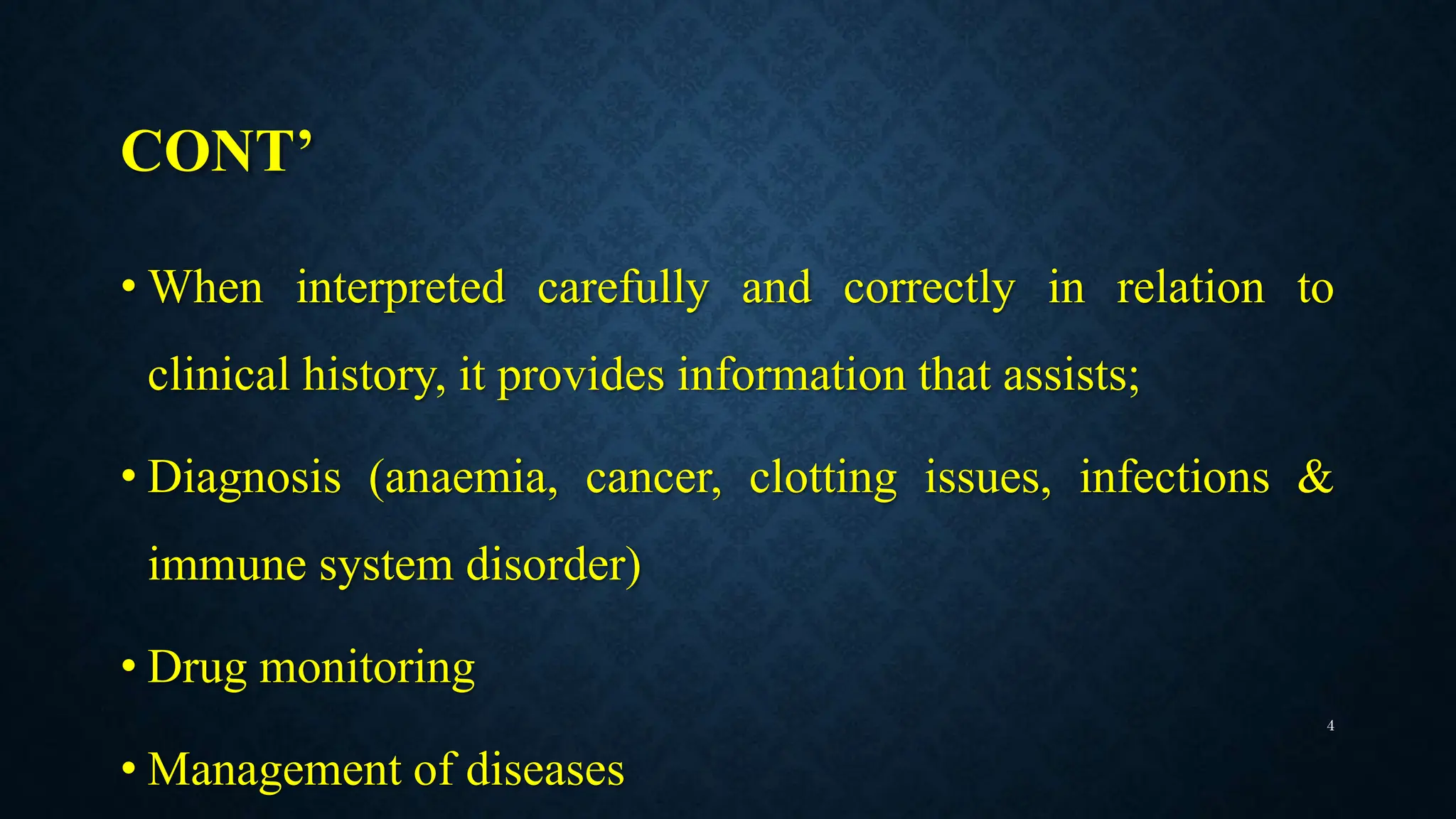 CONT’

• When interpreted carefully and correctly in relation to clinical history, it provides information that assists;

• Diagnosis (anaemia, cancer, clotting issues, infections & immune system disorder)

• Drug monitoring

• Management of diseases

4